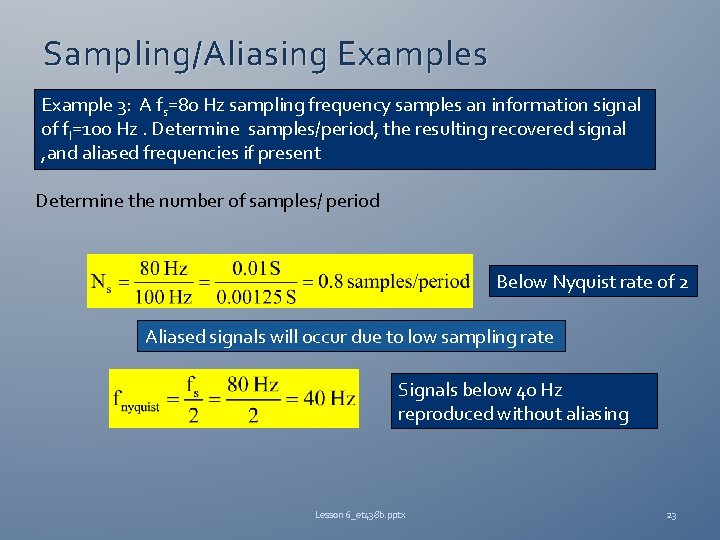 Sampling/Aliasing Examples

Example 3: A $f_s$=80 Hz sampling frequency samples an information signal of $f_i$=100 Hz . Determine samples/period, the resulting recovered signal ,and aliased frequencies if present

Determine the number of samples/ period

$N_s = \frac{80\text{ Hz}}{100\text{ Hz}} = \frac{0.01\text{ S}}{0.00125\text{ S}} = 0.8\text{ samples/period}$

Below Nyquist rate of 2

Aliased signals will occur due to low sampling rate

$f_{nyquist} = \frac{f_s}{2} = \frac{80\text{ Hz}}{2} = 40\text{ Hz}$

Signals below 40 Hz reproduced without aliasing

Lesson 6_et438b.pptx

23